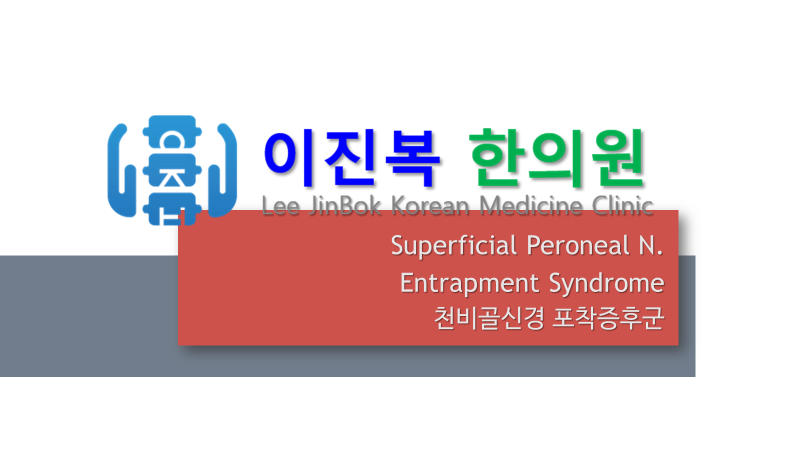 이진복 한의원
Lee JinBok Korean Medicine Clinic

Superficial Peroneal N.
Entrapment Syndrome
천비골신경 포착증후군